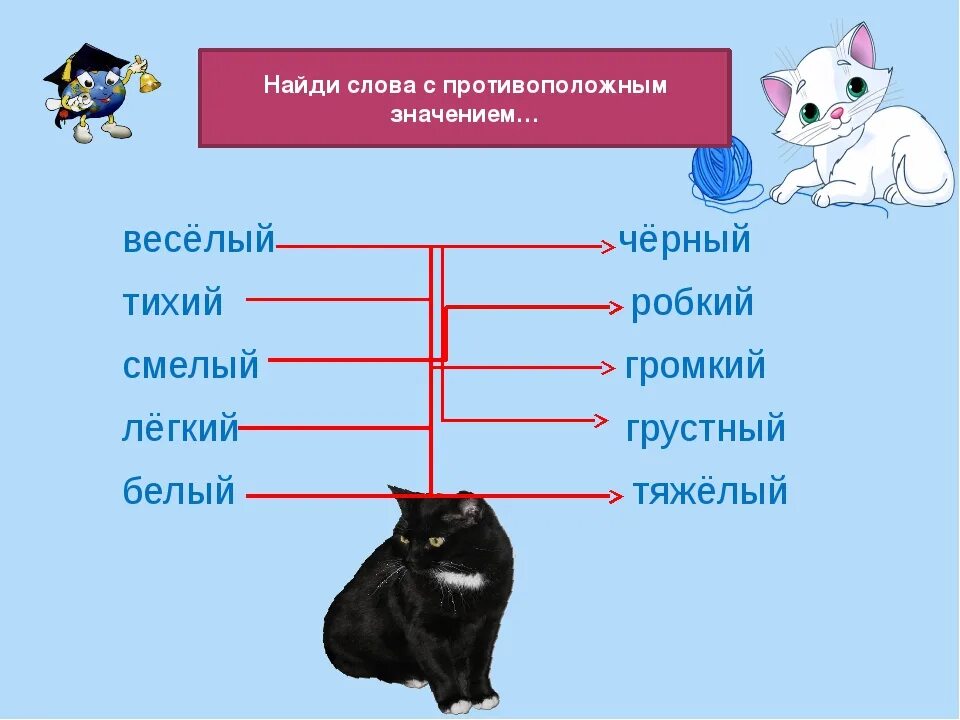 Найди слова с противоположным значением…

весёлый
тихий
смелый
лёгкий
белый

чёрный
робкий
громкий
грустный
тяжёлый